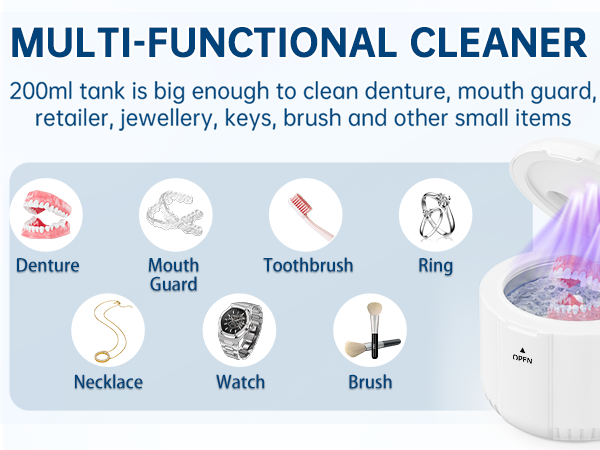 MULTI-FUNCTIONAL CLEANER

200ml tank is big enough to clean denture, mouth guard, retailer, jewellery, keys, brush and other small items

Denture

Mouth Guard

Toothbrush

Ring

Necklace

Watch

Brush

OPEN